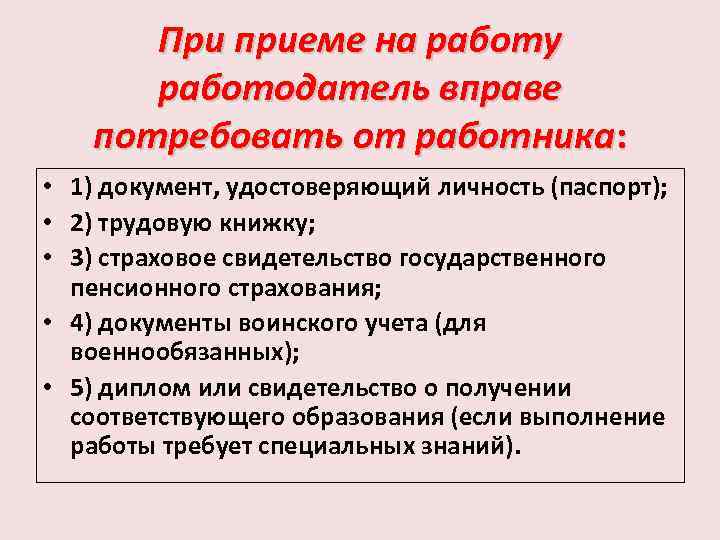 При приеме на работу работодатель вправе потребовать от работника:

• 1) документ, удостоверяющий личность (паспорт);
• 2) трудовую книжку;
• 3) страховое свидетельство государственного пенсионного страхования;
• 4) документы воинского учета (для военнообязанных);
• 5) диплом или свидетельство о получении соответствующего образования (если выполнение работы требует специальных знаний).